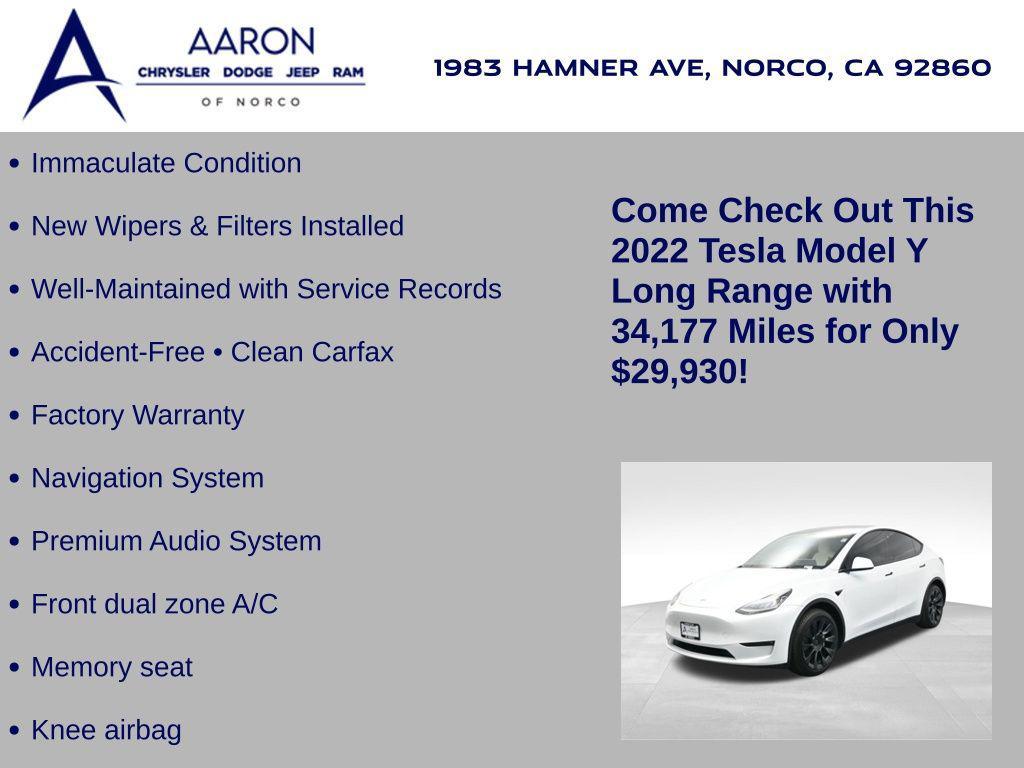 AARON
CHRYSLER DODGE JEEP RAM
OF NORCO

1983 HAMNER AVE, NORCO, CA 92860

• Immaculate Condition
• New Wipers & Filters Installed
• Well-Maintained with Service Records
• Accident-Free • Clean Carfax
• Factory Warranty
• Navigation System
• Premium Audio System
• Front dual zone A/C
• Memory seat
• Knee airbag

Come Check Out This 2022 Tesla Model Y Long Range with 34,177 Miles for Only $29,930!